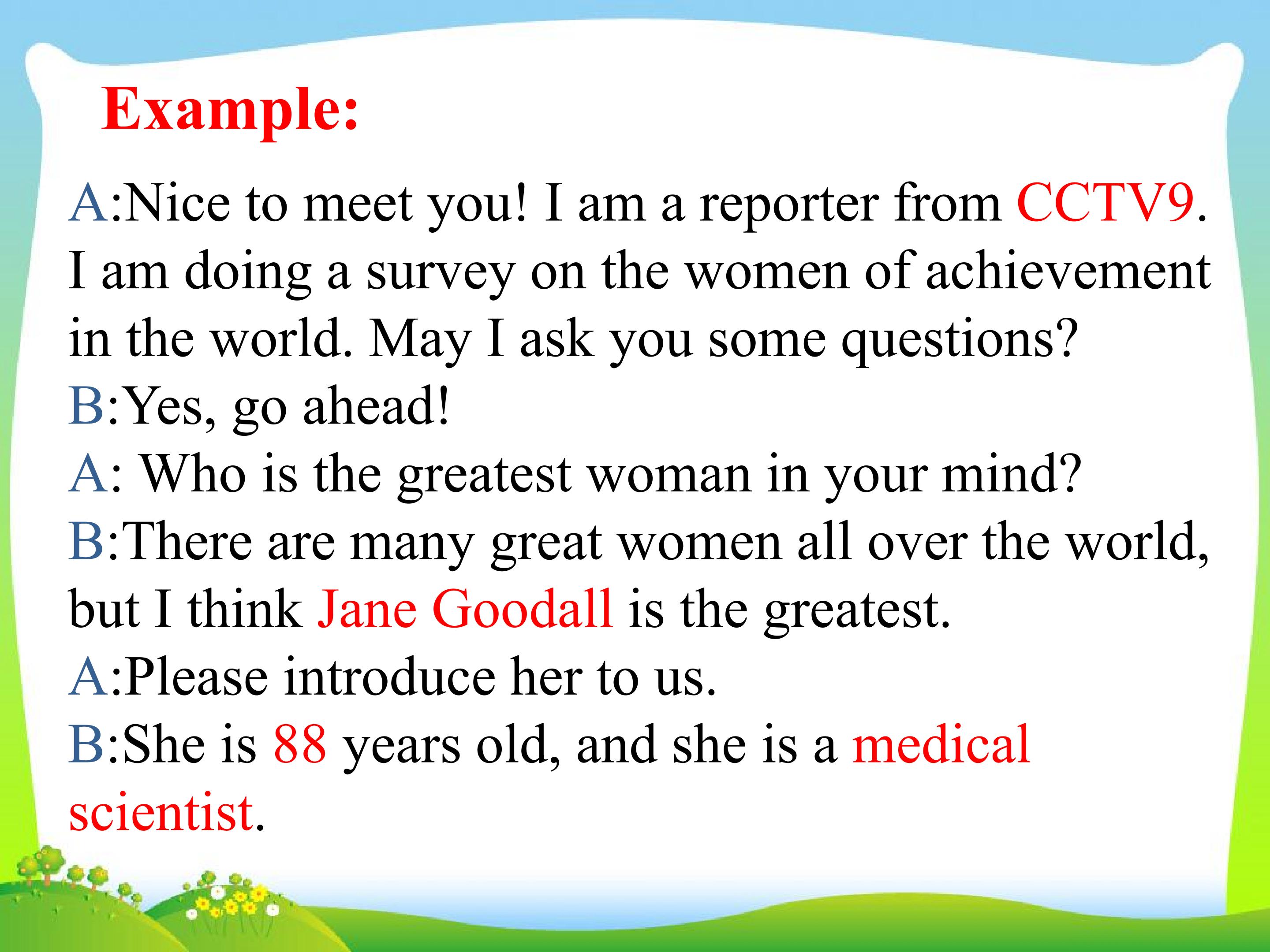 Example:

A:Nice to meet you! I am a reporter from CCTV9. I am doing a survey on the women of achievement in the world. May I ask you some questions?
B:Yes, go ahead!
A: Who is the greatest woman in your mind?
B:There are many great women all over the world, but I think Jane Goodall is the greatest.
A:Please introduce her to us.
B:She is 88 years old, and she is a medical scientist.